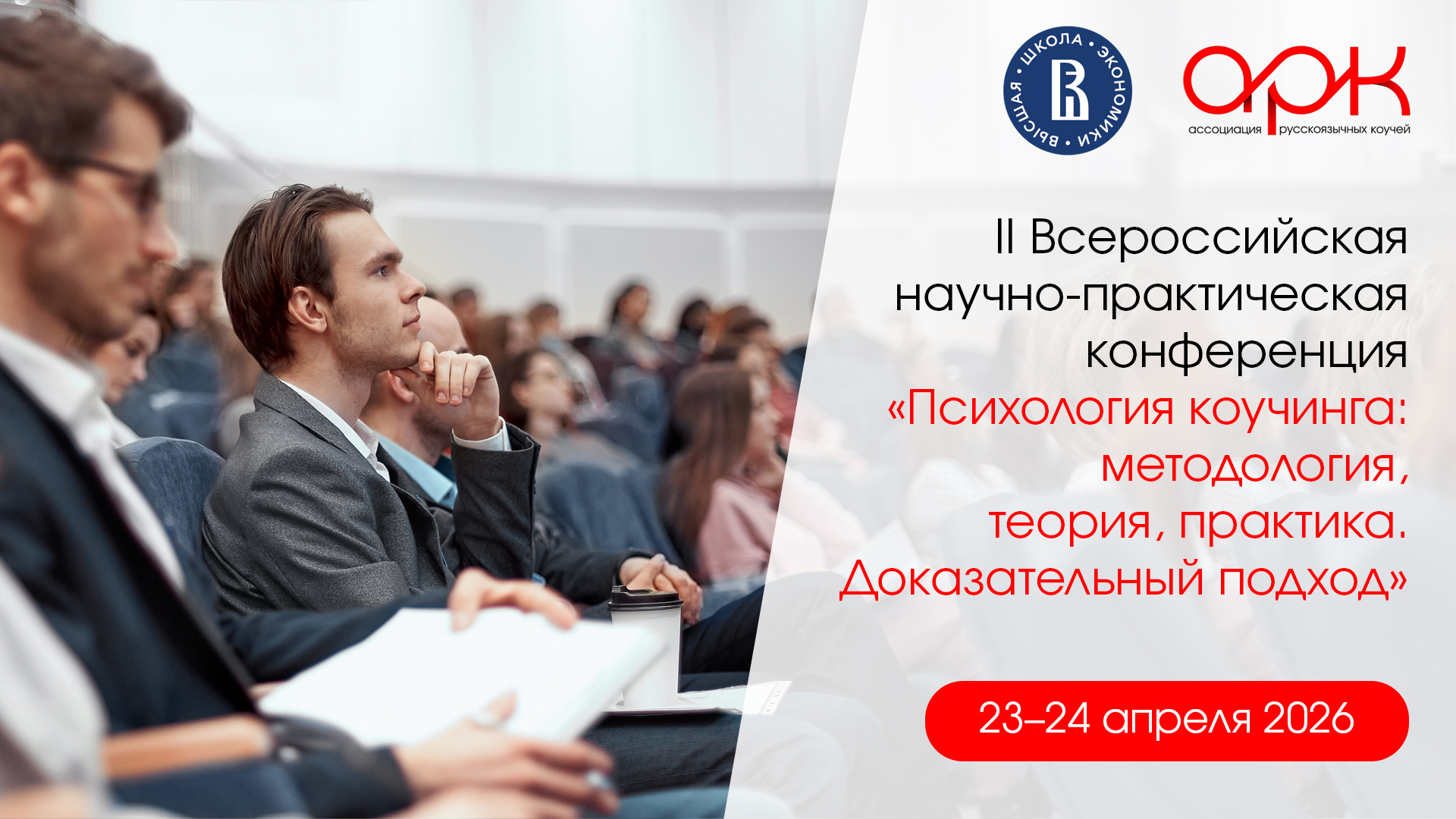 ВЫСШАЯ • ШКОЛА • ЭКОНОМИКИ •

АРК
ассоциация русскоязычных коучей

II Всероссийская научно-практическая конференция «Психология коучинга: методология, теория, практика. Доказательный подход»

23–24 апреля 2026